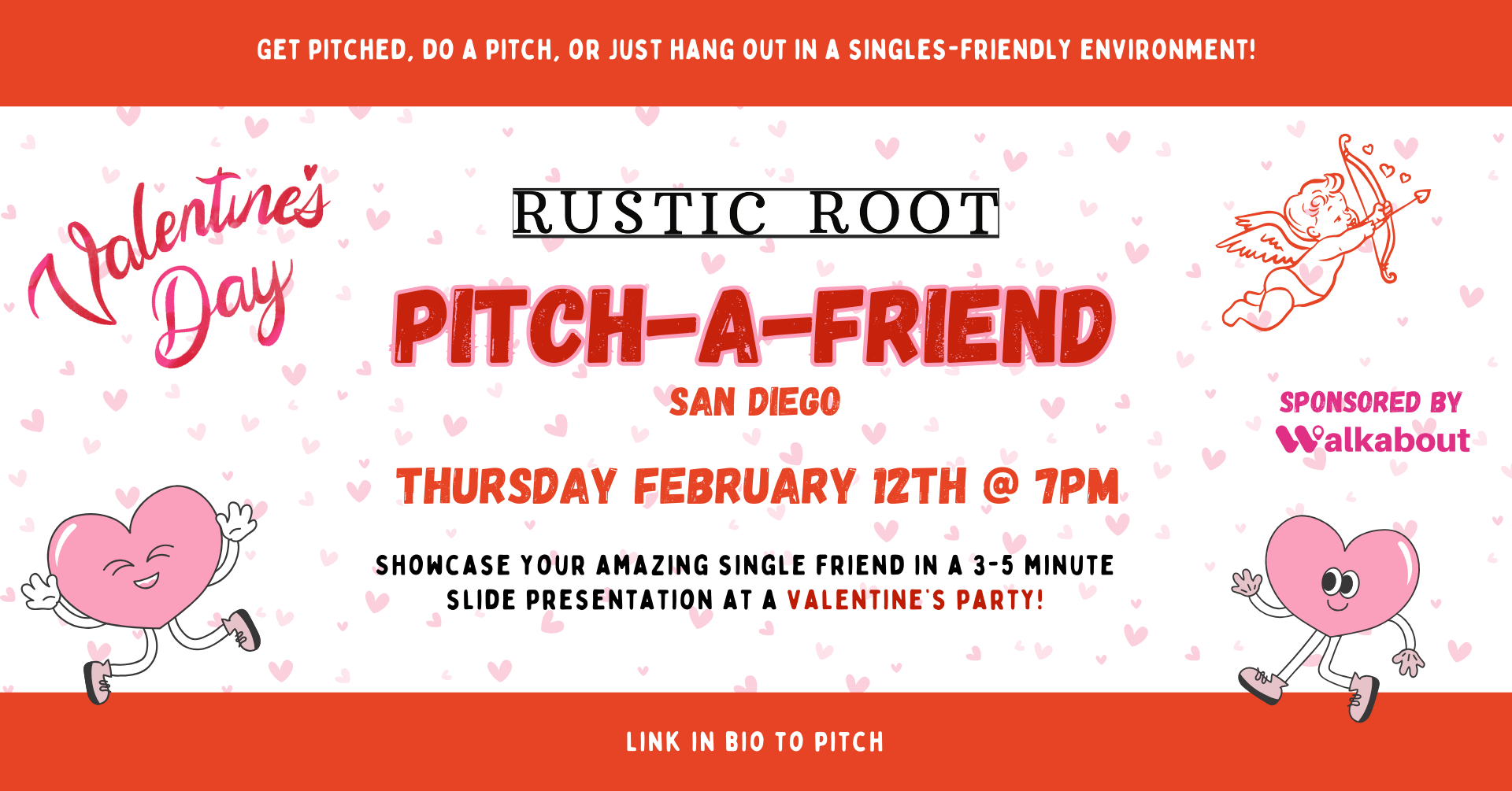 GET PITCHED, DO A PITCH, OR JUST HANG OUT IN A SINGLES-FRIENDLY ENVIRONMENT!

Valentine's Day

RUSTIC ROOT

PITCH-A-FRIEND

SAN DIEGO

THURSDAY FEBRUARY 12TH @ 7PM

SHOWCASE YOUR AMAZING SINGLE FRIEND IN A 3-5 MINUTE SLIDE PRESENTATION AT A VALENTINE'S PARTY!

SPONSORED BY
Walkabout

LINK IN BIO TO PITCH